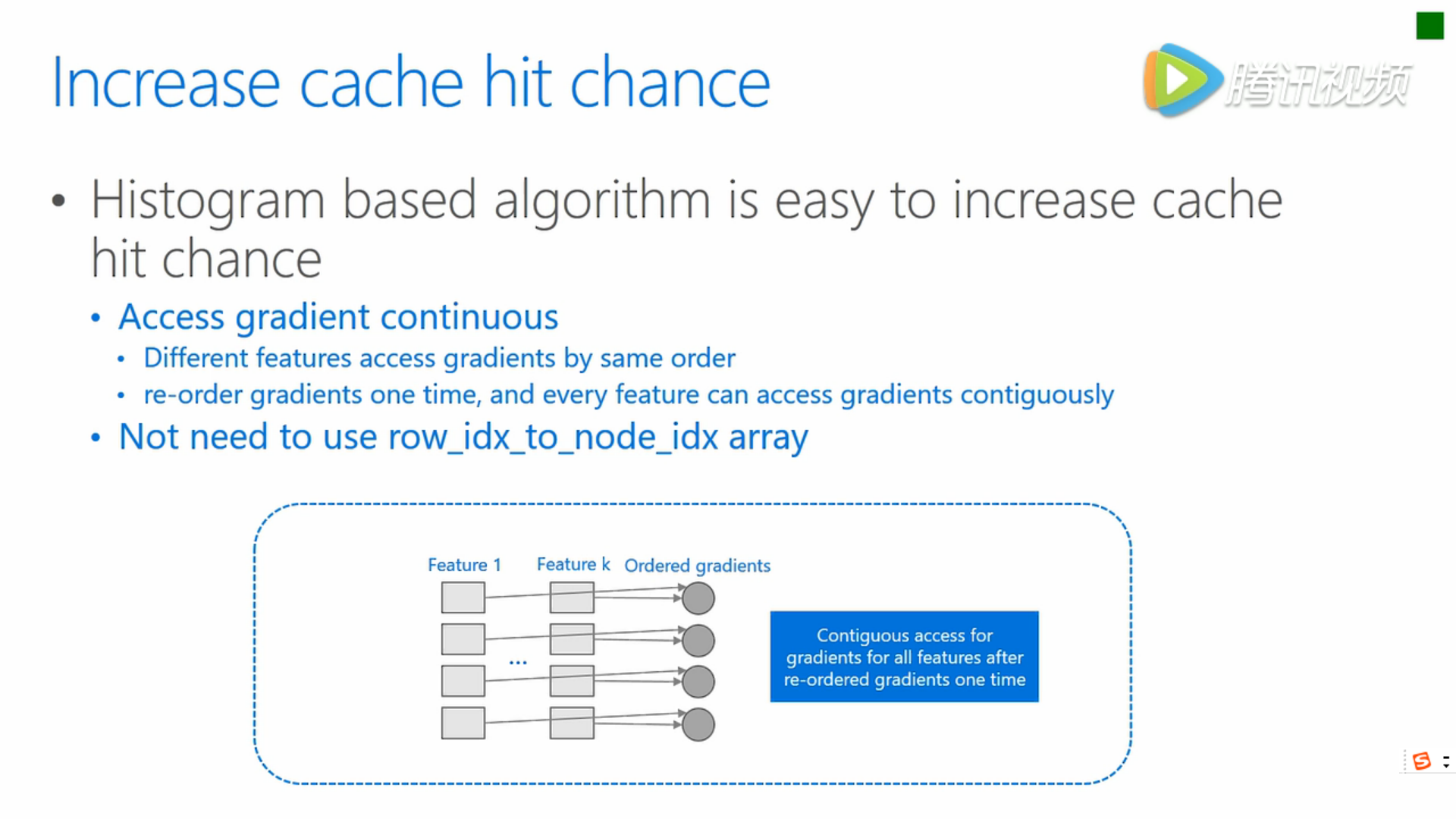 Increase cache hit chance

腾讯视频

• Histogram based algorithm is easy to increase cache hit chance
  • Access gradient continuous
    • Different features access gradients by same order
    • re-order gradients one time, and every feature can access gradients contiguously
  • Not need to use row_idx_to_node_idx array

Feature 1
Feature k
Ordered gradients
...

Contiguous access for gradients for all features after re-ordered gradients one time